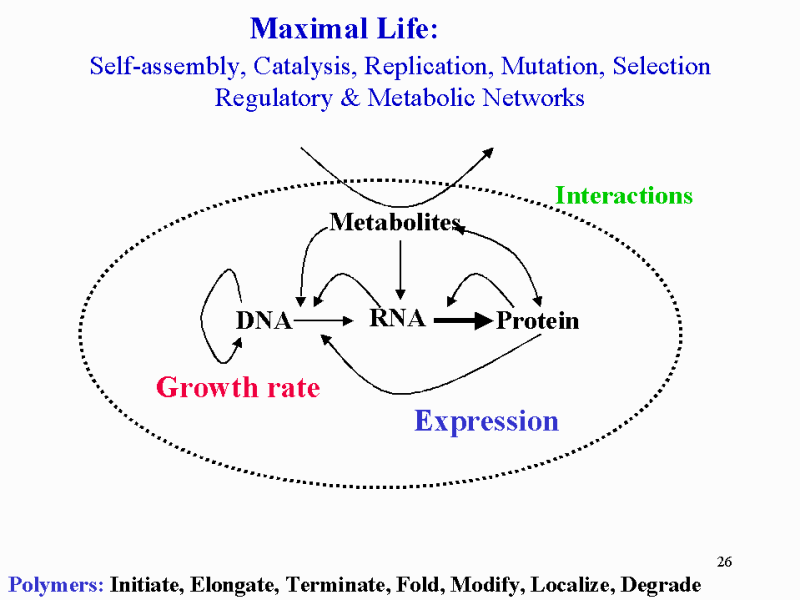 Maximal Life:
Self-assembly, Catalysis, Replication, Mutation, Selection
Regulatory & Metabolic Networks

Interactions

Metabolites

DNA

RNA

Protein

Growth rate

Expression

26

Polymers: Initiate, Elongate, Terminate, Fold, Modify, Localize, Degrade